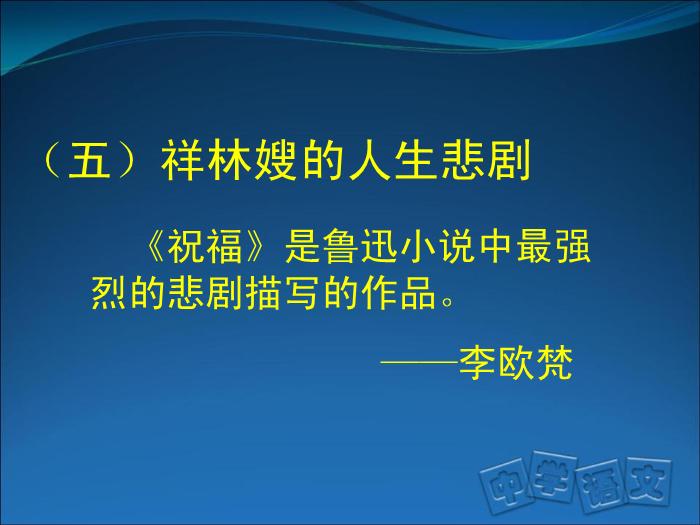 （五）祥林嫂的人生悲剧

《祝福》是鲁迅小说中最强烈的悲剧描写的作品。

——李欧梵

中学语文